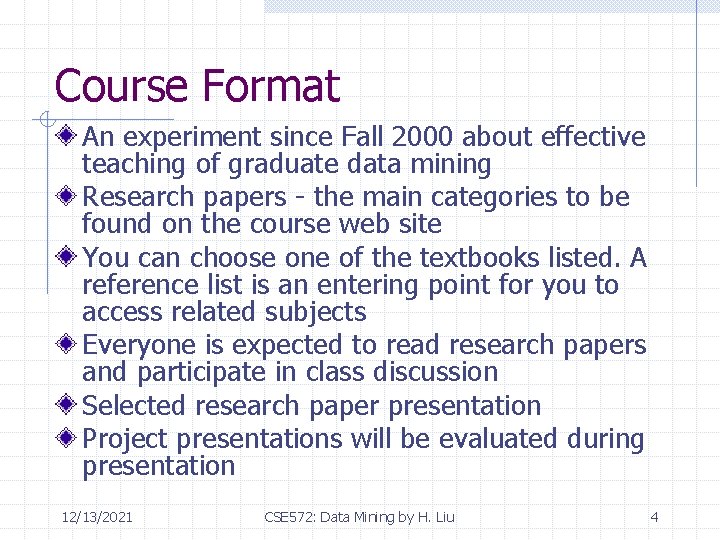 Course Format

An experiment since Fall 2000 about effective teaching of graduate data mining

Research papers - the main categories to be found on the course web site

You can choose one of the textbooks listed. A reference list is an entering point for you to access related subjects

Everyone is expected to read research papers and participate in class discussion

Selected research paper presentation

Project presentations will be evaluated during presentation

12/13/2021

CSE572: Data Mining by H. Liu

4